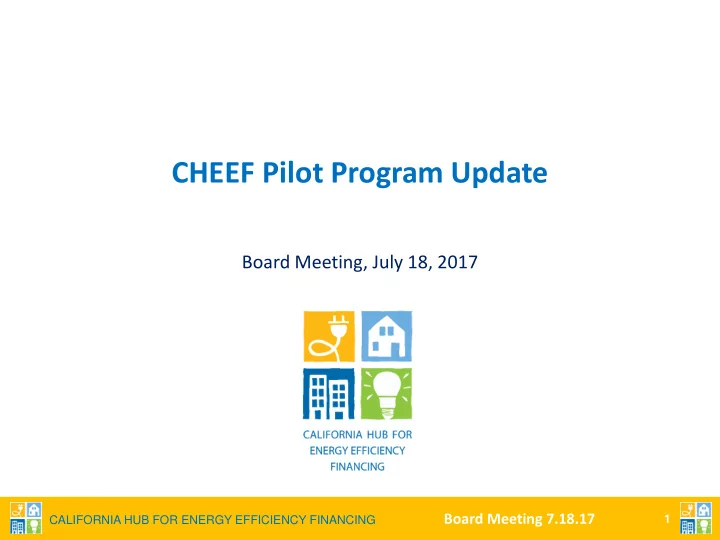 CHEEF Pilot Program Update

Board Meeting, July 18, 2017

CALIFORNIA HUB FOR ENERGY EFFICIENCY FINANCING

CALIFORNIA HUB FOR ENERGY EFFICIENCY FINANCING

Board Meeting 7.18.17

1